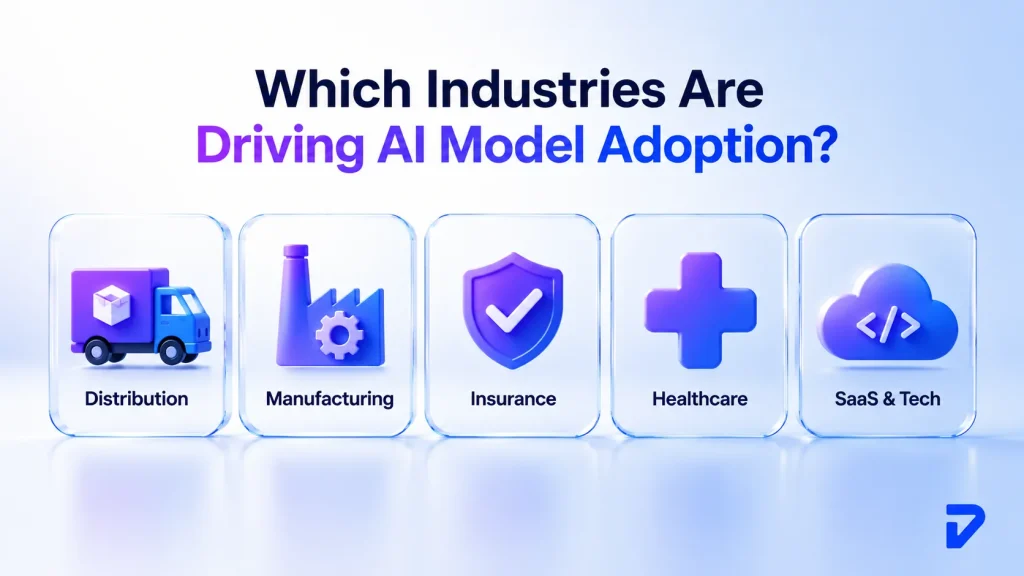 Which Industries Are
Driving AI Model Adoption?

Distribution

Manufacturing

Insurance

Healthcare

</> SaaS & Tech